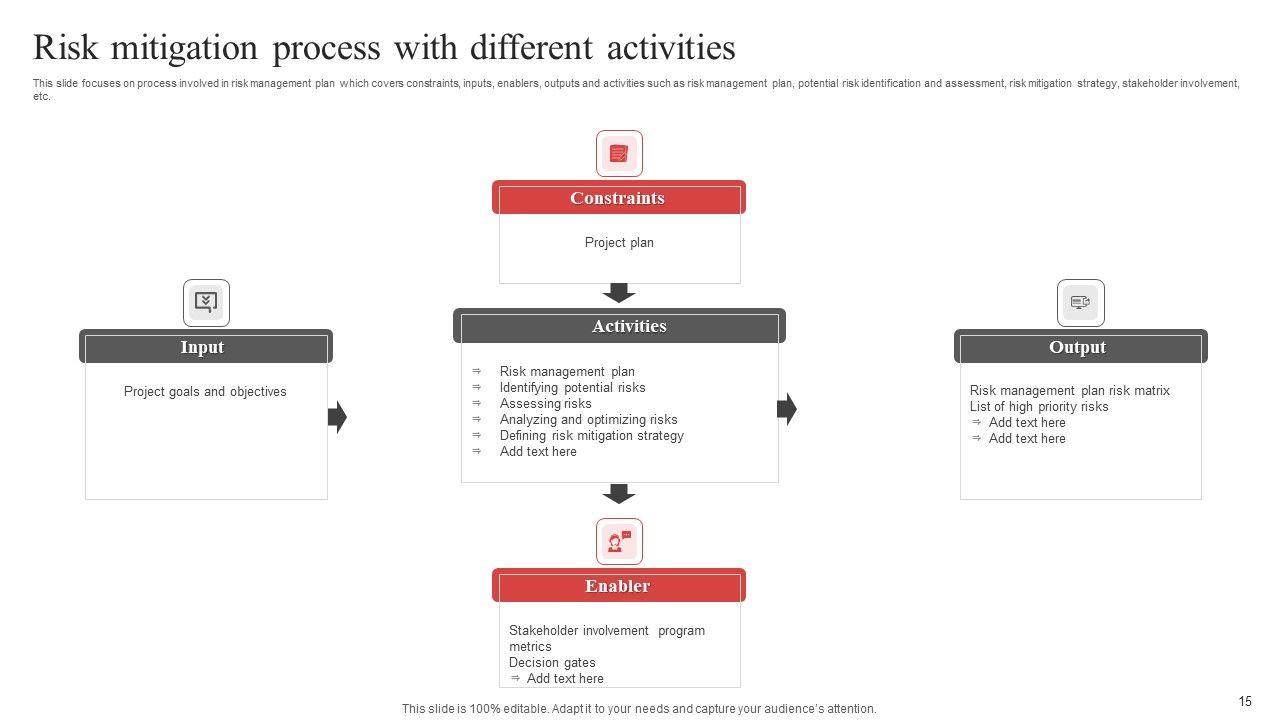 Risk mitigation process with different activities

This slide focuses on process involved in risk management plan which covers constraints, inputs, enablers, outputs and activities such as risk management plan, potential risk identification and assessment, risk mitigation strategy, stakeholder involvement, etc.

Constraints

Project plan

Input

Project goals and objectives

Activities

⇒ Risk management plan
⇒ Identifying potential risks
⇒ Assessing risks
⇒ Analyzing and optimizing risks
⇒ Defining risk mitigation strategy
⇒ Add text here

Output

Risk management plan risk matrix
List of high priority risks
⇒ Add text here
⇒ Add text here

Enabler

Stakeholder involvement program metrics
Decision gates
⇒ Add text here

This slide is 100% editable. Adapt it to your needs and capture your audience's attention.

15